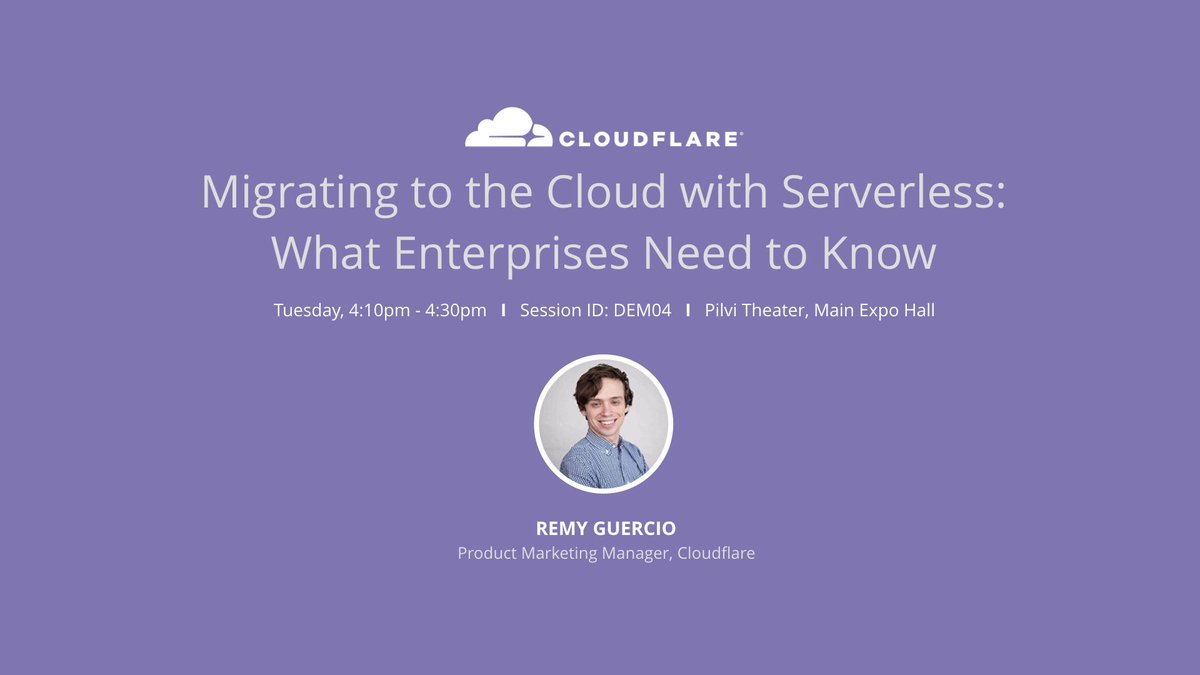 CLOUDFLARE®

Migrating to the Cloud with Serverless: What Enterprises Need to Know

Tuesday, 4:10pm - 4:30pm | Session ID: DEM04 | Pilvi Theater, Main Expo Hall

REMY GUERCIO
Product Marketing Manager, Cloudflare